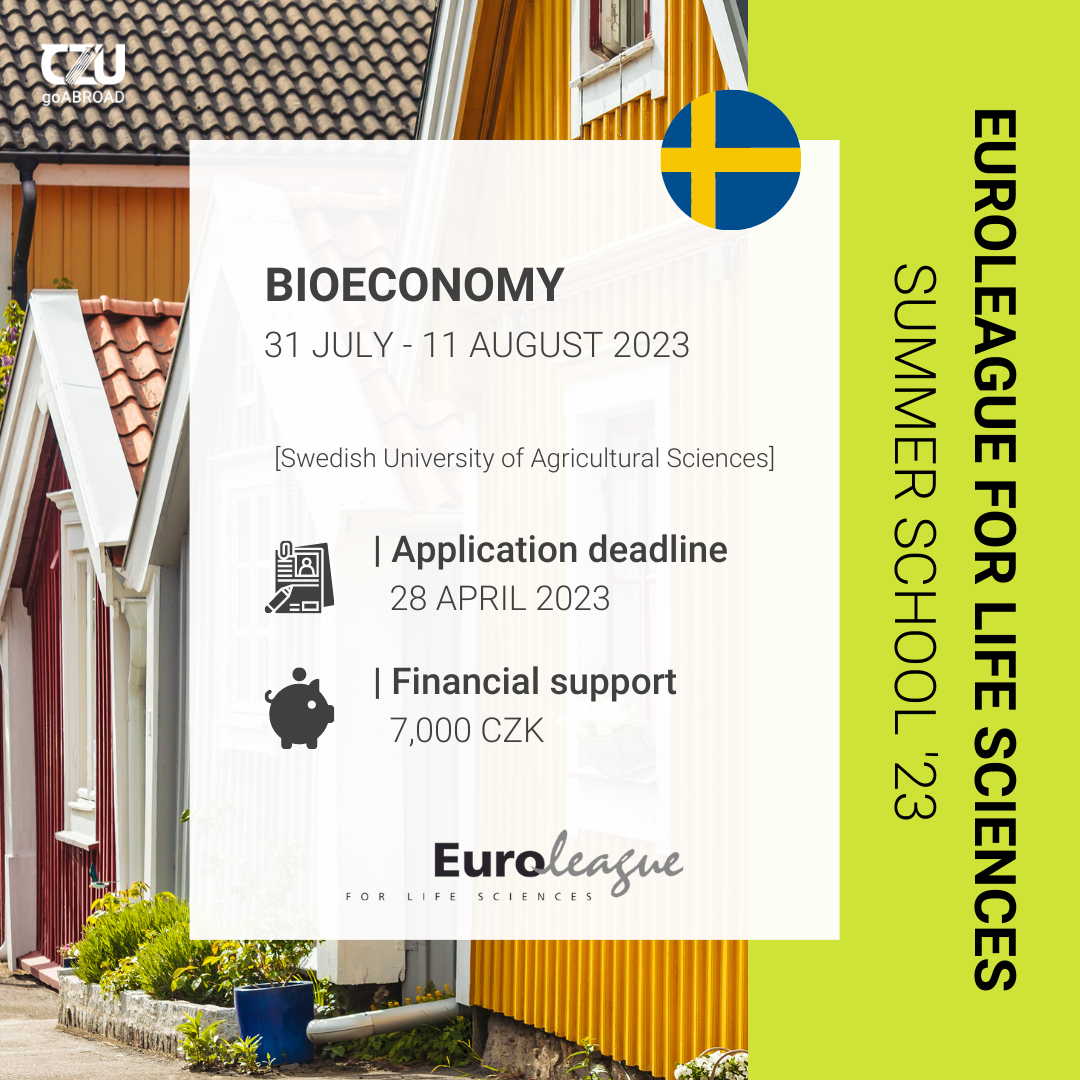 CZU goABROAD

BIOECONOMY
31 JULY - 11 AUGUST 2023

[Swedish University of Agricultural Sciences]

| Application deadline
28 APRIL 2023

| Financial support
7,000 CZK

Euroleague
FOR LIFE SCIENCES

EUROLEAGUE FOR LIFE SCIENCES
SUMMER SCHOOL '23